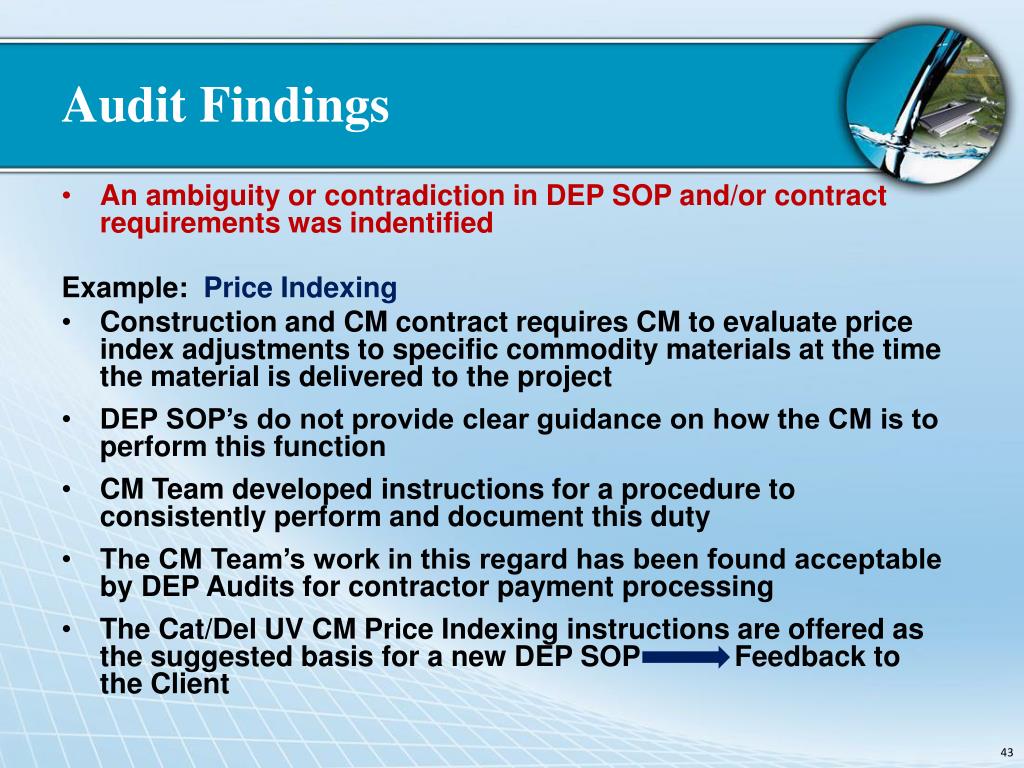 Audit Findings

• An ambiguity or contradiction in DEP SOP and/or contract requirements was indentified

Example: Price Indexing

• Construction and CM contract requires CM to evaluate price index adjustments to specific commodity materials at the time the material is delivered to the project
• DEP SOP's do not provide clear guidance on how the CM is to perform this function
• CM Team developed instructions for a procedure to consistently perform and document this duty
• The CM Team's work in this regard has been found acceptable by DEP Audits for contractor payment processing
• The Cat/Del UV CM Price Indexing instructions are offered as the suggested basis for a new DEP SOP Feedback to the Client

43